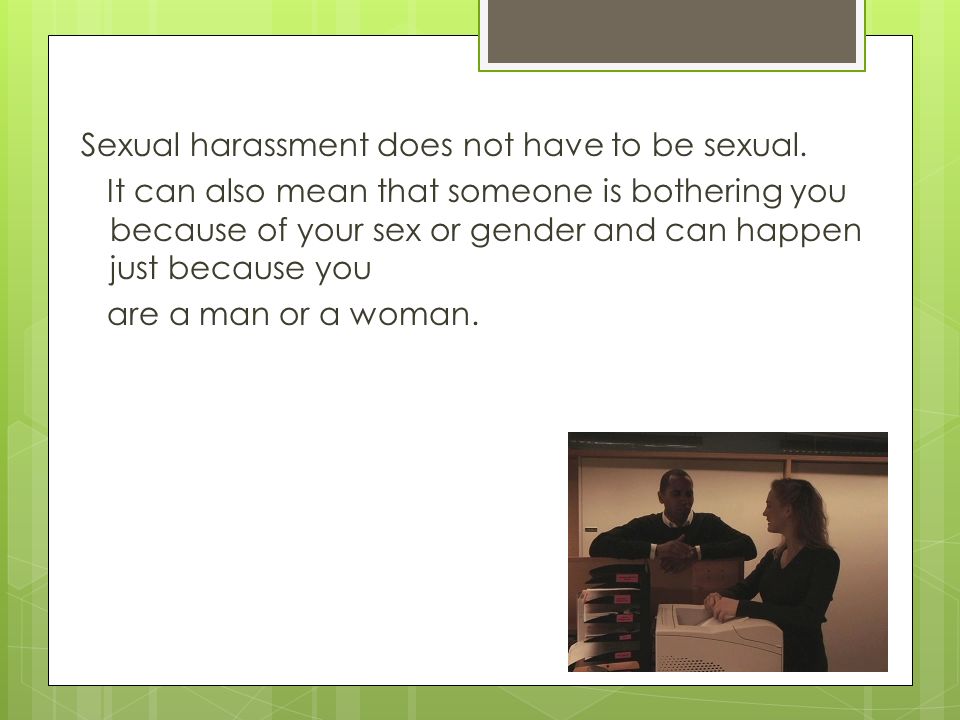 Sexual harassment does not have to be sexual.

It can also mean that someone is bothering you because of your sex or gender and can happen just because you

are a man or a woman.